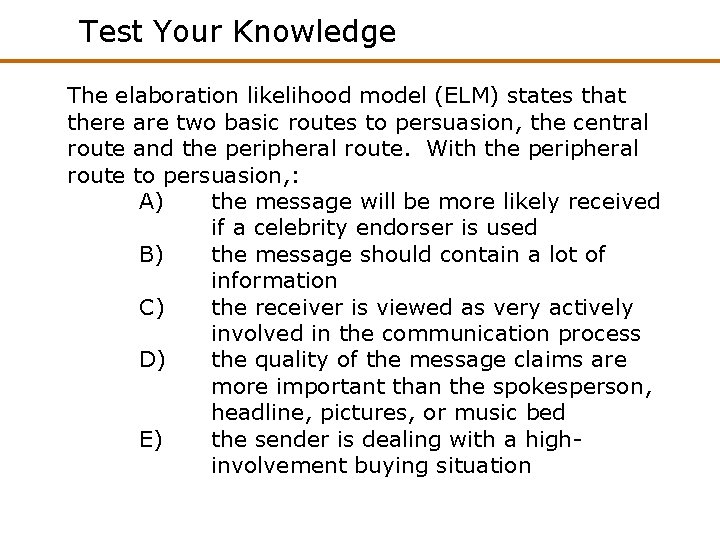 Test Your Knowledge

The elaboration likelihood model (ELM) states that there are two basic routes to persuasion, the central route and the peripheral route. With the peripheral route to persuasion,:

A) the message will be more likely received if a celebrity endorser is used

B) the message should contain a lot of information

C) the receiver is viewed as very actively involved in the communication process

D) the quality of the message claims are more important than the spokesperson, headline, pictures, or music bed

E) the sender is dealing with a high-involvement buying situation